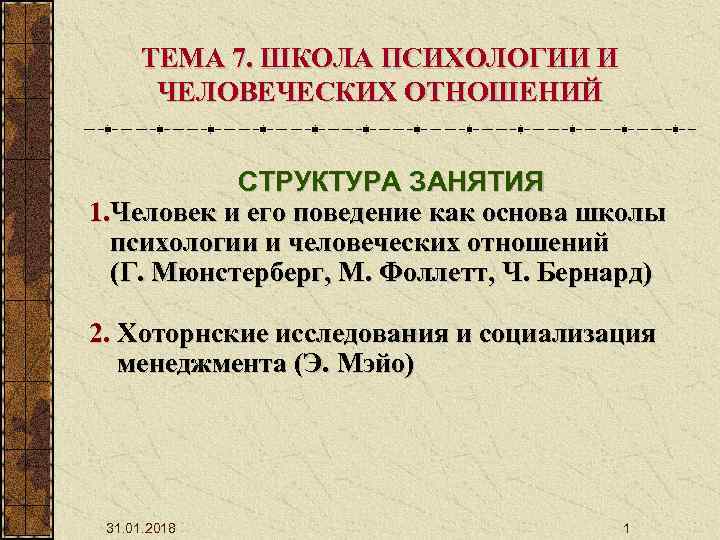 ТЕМА 7. ШКОЛА ПСИХОЛОГИИ И ЧЕЛОВЕЧЕСКИХ ОТНОШЕНИЙ

СТРУКТУРА ЗАНЯТИЯ

1.Человек и его поведение как основа школы психологии и человеческих отношений (Г. Мюнстерберг, М. Фоллетт, Ч. Бернард)

2. Хоторнские исследования и социализация менеджмента (Э. Мэйо)

31.01.2018

1